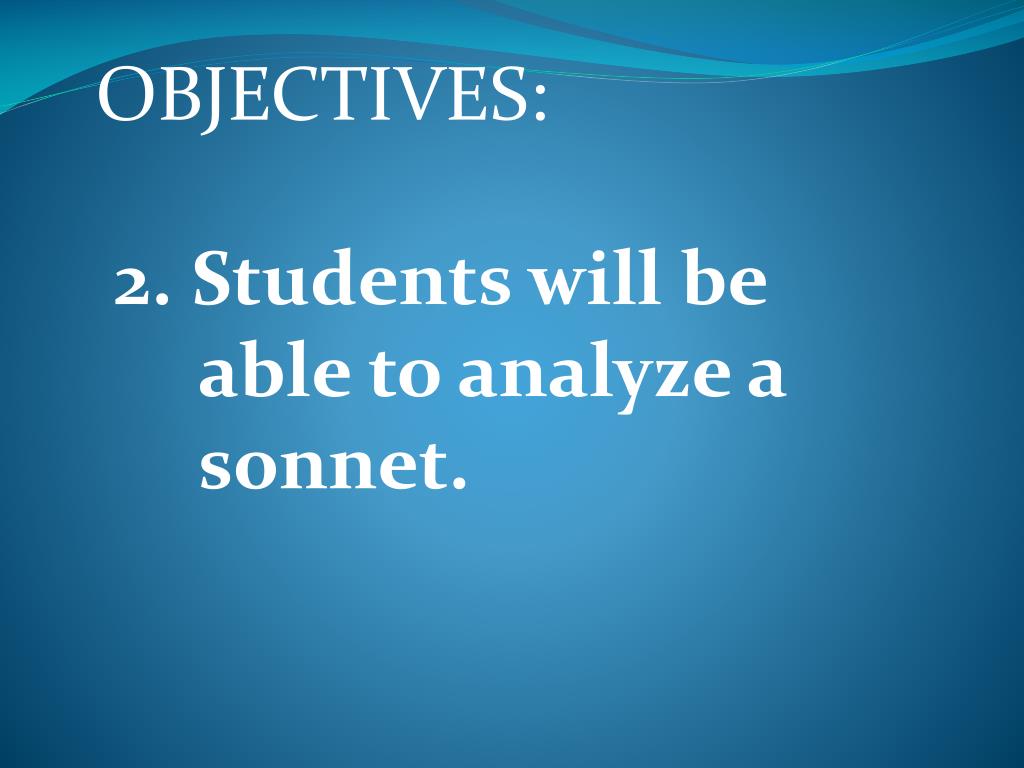 OBJECTIVES:

2. Students will be able to analyze a sonnet.